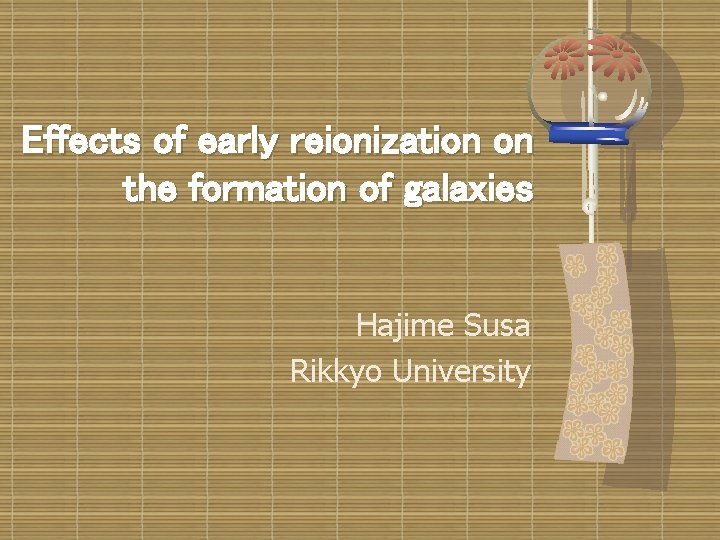 Effects of early reionization on the formation of galaxies

Hajime Susa
Rikkyo University